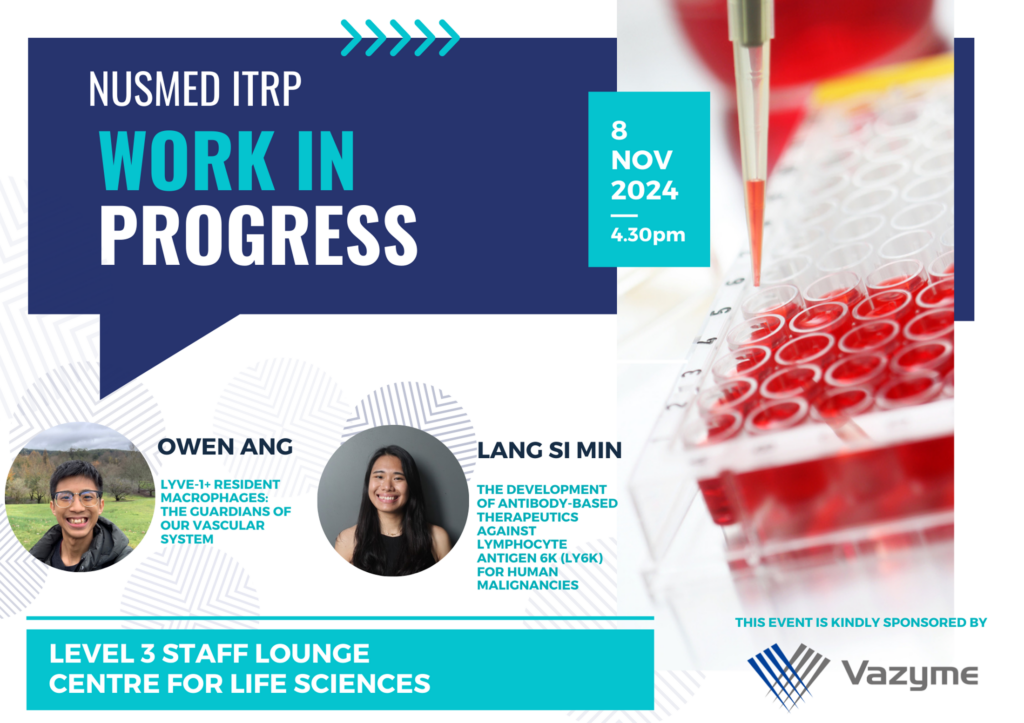 NUSMED ITRP

WORK IN PROGRESS

8 NOV 2024

4.30pm

OWEN ANG

LYVE-1+ RESIDENT MACROPHAGES: THE GUARDIANS OF OUR VASCULAR SYSTEM

LANG SI MIN

THE DEVELOPMENT OF ANTIBODY-BASED THERAPEUTICS AGAINST LYMPHOCYTE ANTIGEN 6K (LY6K) FOR HUMAN MALIGNANCIES

LEVEL 3 STAFF LOUNGE
CENTRE FOR LIFE SCIENCES

THIS EVENT IS KINDLY SPONSORED BY

Vazyme